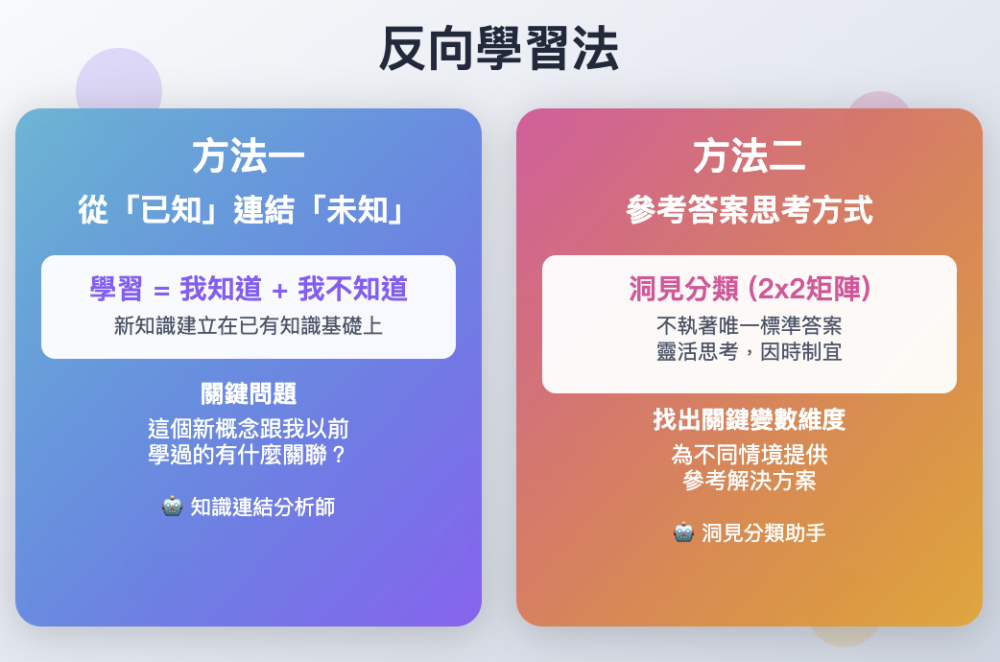 反向學習法

方法一
從「已知」連結「未知」

學習 = 我知道 + 我不知道
新知識建立在已有知識基礎上

關鍵問題
這個新概念跟我以前學過的有什麼關聯？

🤖 知識連結分析師

方法二
參考答案思考方式

洞見分類 (2x2矩陣)
不執著唯一標準答案
靈活思考，因時制宜

找出關鍵變數維度
為不同情境提供參考解決方案

🤖 洞見分類助手